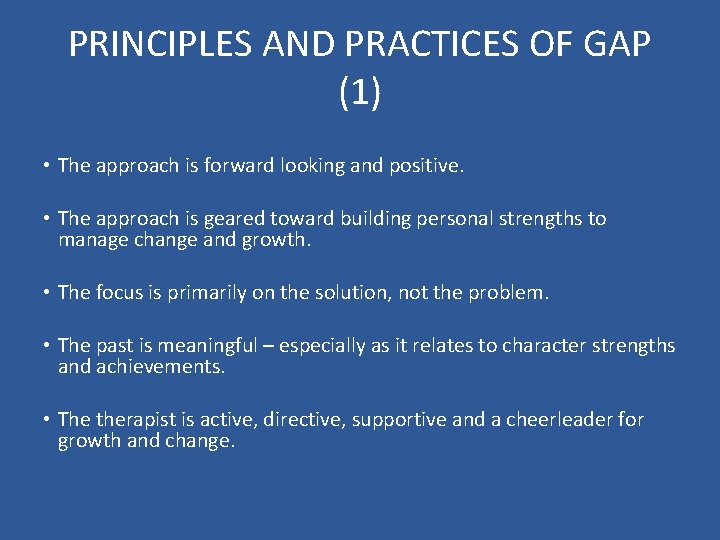 PRINCIPLES AND PRACTICES OF GAP (1)

• The approach is forward looking and positive.

• The approach is geared toward building personal strengths to manage change and growth.

• The focus is primarily on the solution, not the problem.

• The past is meaningful – especially as it relates to character strengths and achievements.

• The therapist is active, directive, supportive and a cheerleader for growth and change.